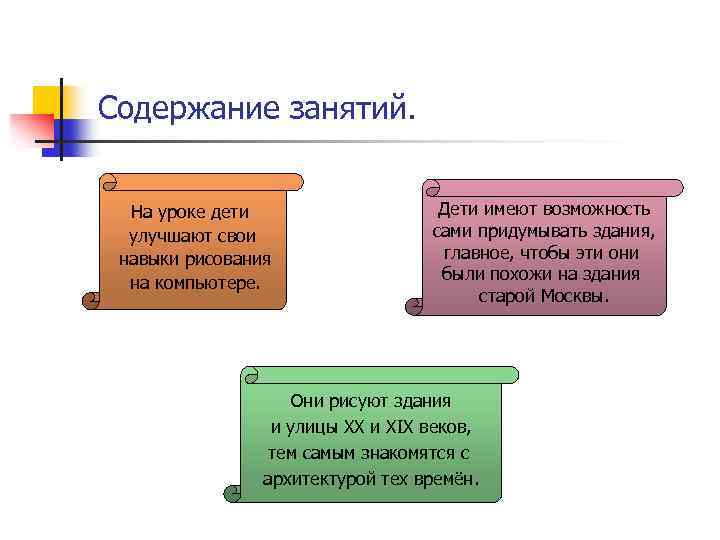 Содержание занятий.

На уроке дети улучшают свои навыки рисования на компьютере.

Дети имеют возможность сами придумывать здания, главное, чтобы эти они были похожи на здания старой Москвы.

Они рисуют здания и улицы XX и XIX веков, тем самым знакомятся с архитектурой тех времён.